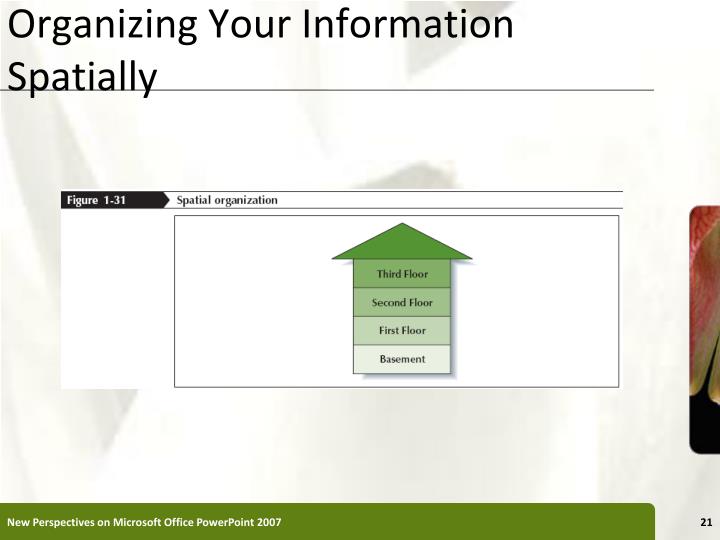 Organizing Your Information Spatially

Figure 1-31 Spatial organization

Third Floor
Second Floor
First Floor
Basement

New Perspectives on Microsoft Office PowerPoint 2007

21